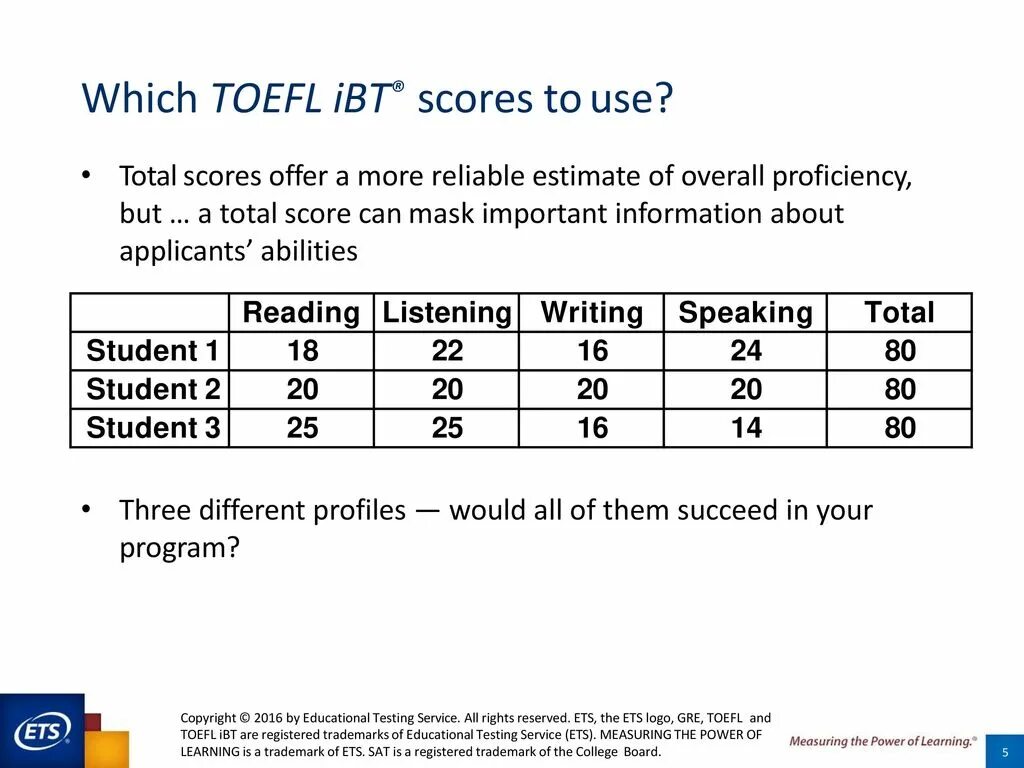 Which TOEFL iBT® scores to use?

• Total scores offer a more reliable estimate of overall proficiency, but … a total score can mask important information about applicants' abilities

| | Reading | Listening | Writing | Speaking | Total |
|---|---|---|---|---|---|
| Student 1 | 18 | 22 | 16 | 24 | 80 |
| Student 2 | 20 | 20 | 20 | 20 | 80 |
| Student 3 | 25 | 25 | 16 | 14 | 80 |

• Three different profiles — would all of them succeed in your program?

ETS®

Copyright © 2016 by Educational Testing Service. All rights reserved. ETS, the ETS logo, GRE, TOEFL and TOEFL iBT are registered trademarks of Educational Testing Service (ETS). MEASURING THE POWER OF LEARNING is a trademark of ETS. SAT is a registered trademark of the College Board.

Measuring the Power of Learning.®

5